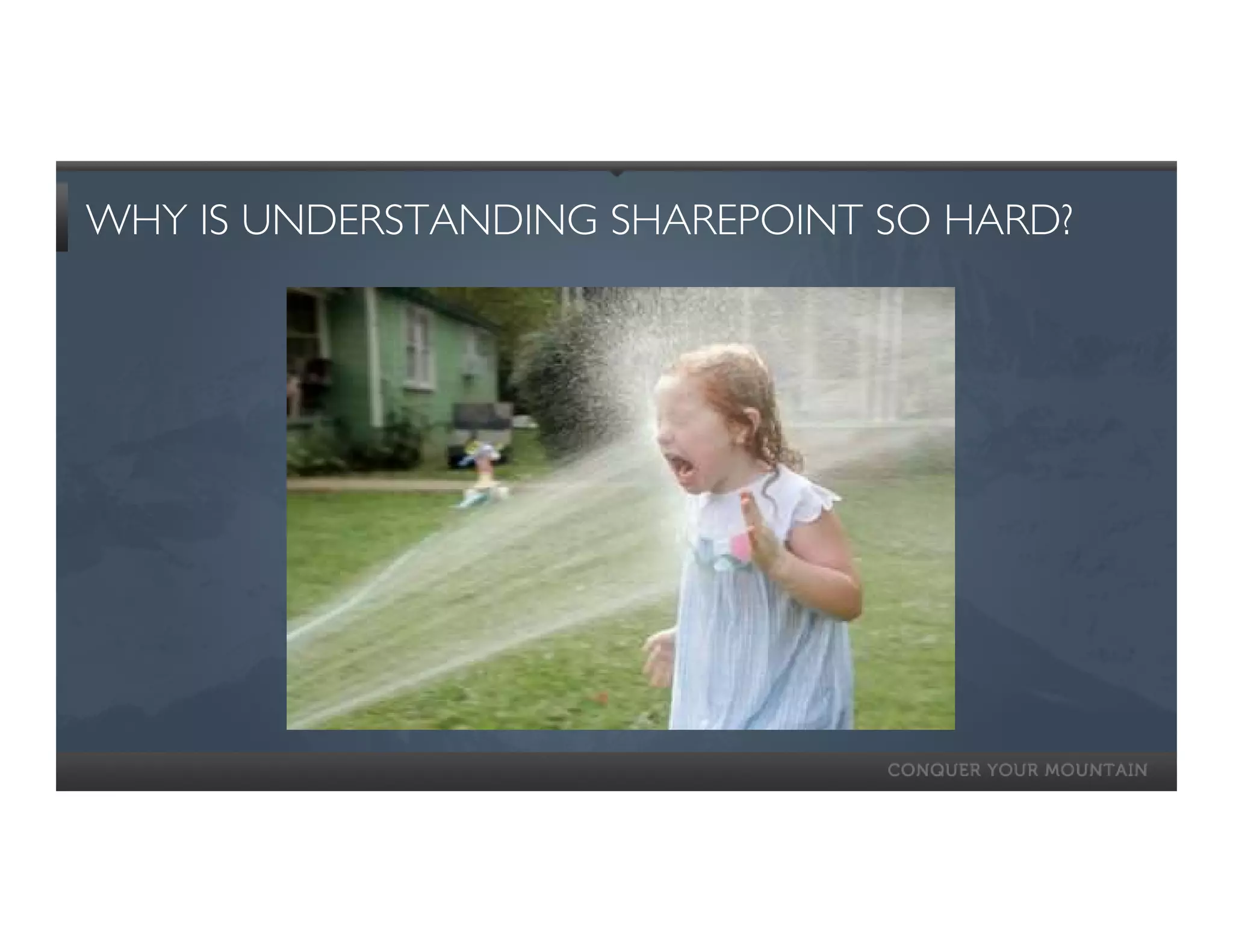 WHY IS UNDERSTANDING SHAREPOINT SO HARD?

CONQUER YOUR MOUNTAIN